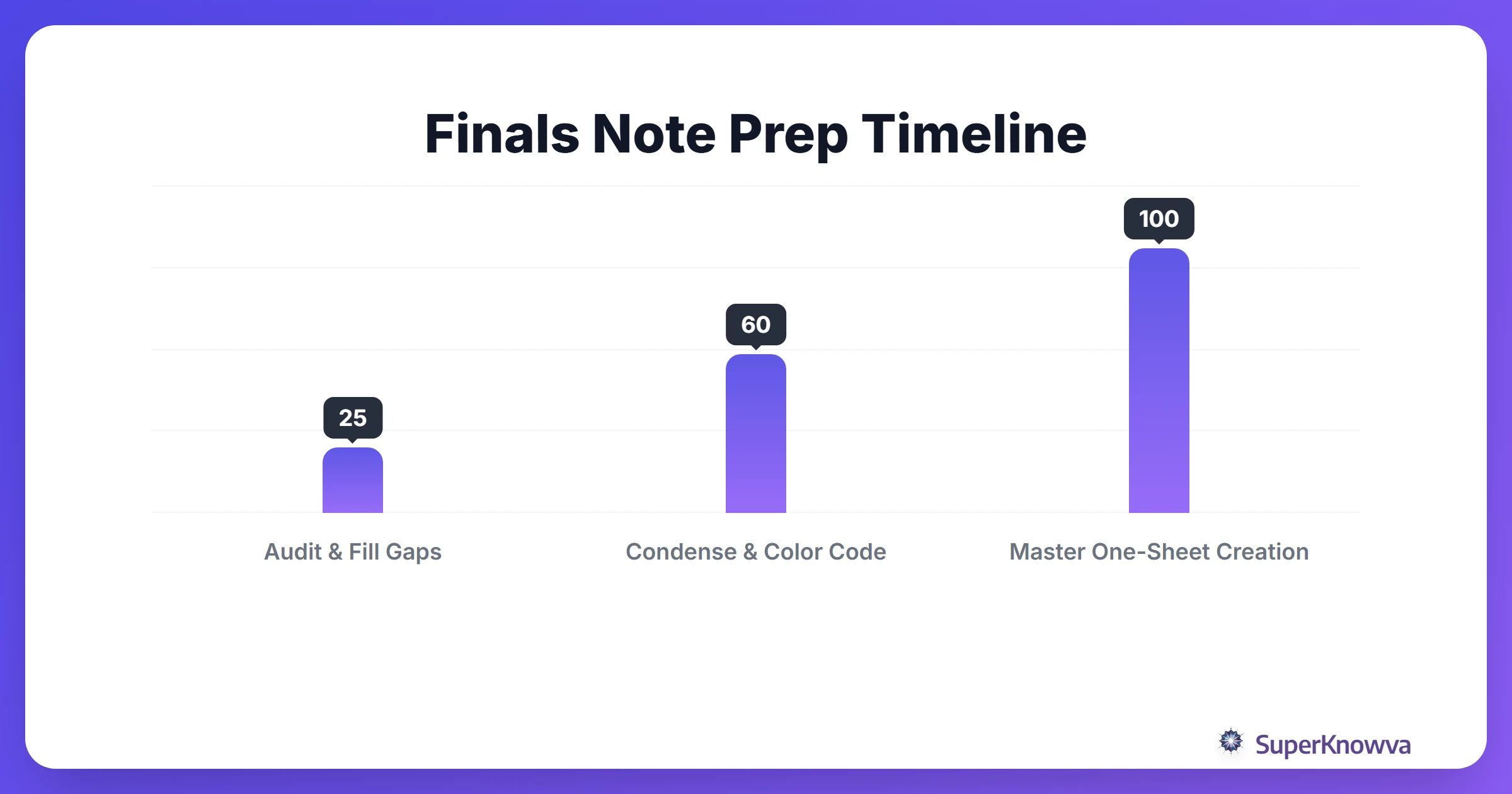 Finals Note Prep Timeline

25

60

100

Audit & Fill Gaps

Condense & Color Code

Master One-Sheet Creation

SuperKnowva